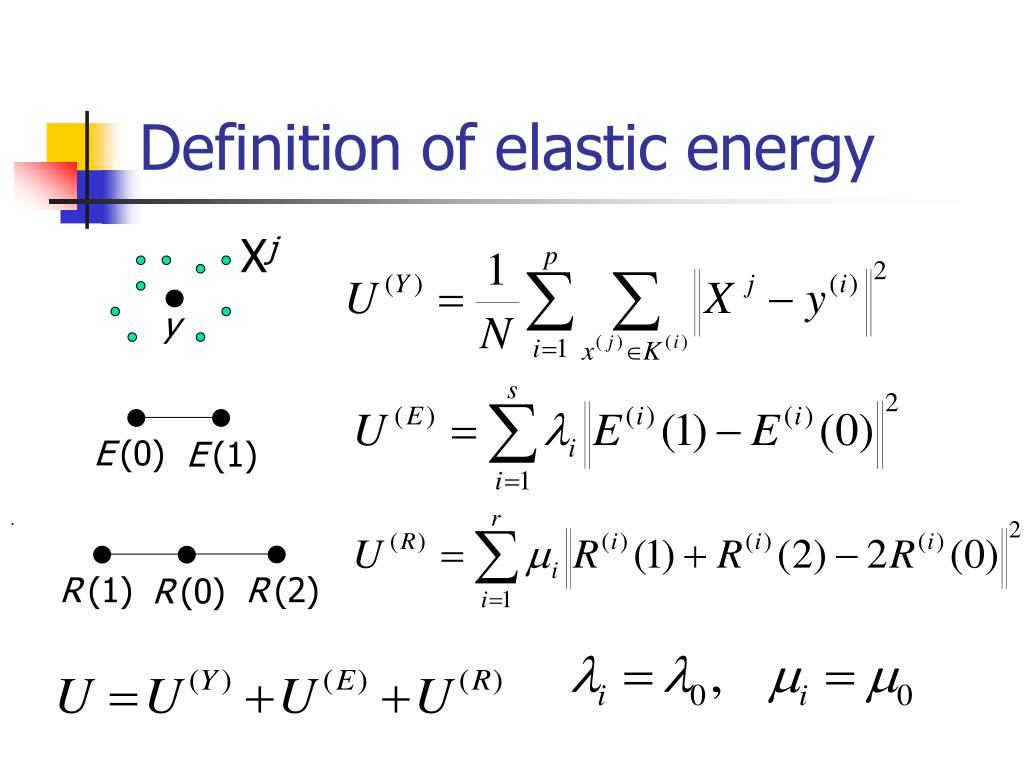 Definition of elastic energy

$X^j$

$y$

$U^{(Y)} = \frac{1}{N} \sum_{i=1}^{p} \sum_{x^{(j)} \in K^{(i)}} \left\| X^j - y^{(i)} \right\|^2$

$E(0)$ $E(1)$

$U^{(E)} = \sum_{i=1}^{s} \lambda_i \left\| E^{(i)}(1) - E^{(i)}(0) \right\|^2$

$R(1)$ $R(0)$ $R(2)$

$U^{(R)} = \sum_{i=1}^{r} \mu_i \left\| R^{(i)}(1) + R^{(i)}(2) - 2R^{(i)}(0) \right\|^2$

$U = U^{(Y)} + U^{(E)} + U^{(R)}$

$\lambda_i = \lambda_0, \quad \mu_i = \mu_0$